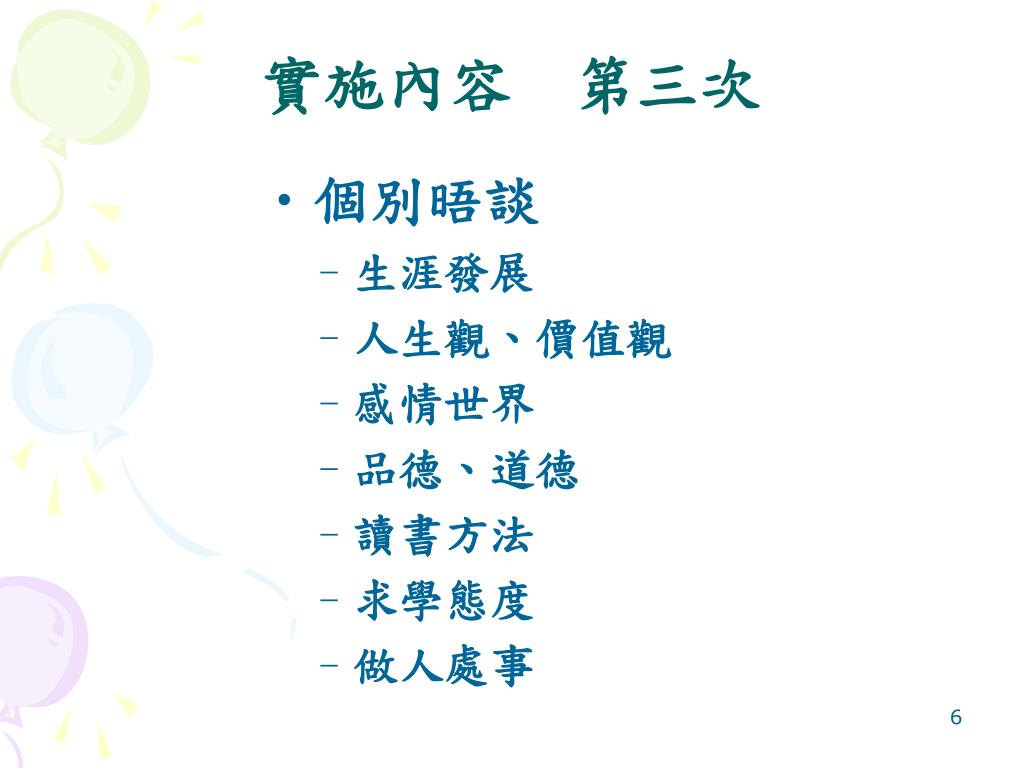 實施內容　第三次

• 個別晤談
– 生涯發展
– 人生觀、價值觀
– 感情世界
– 品德、道德
– 讀書方法
– 求學態度
– 做人處事

6